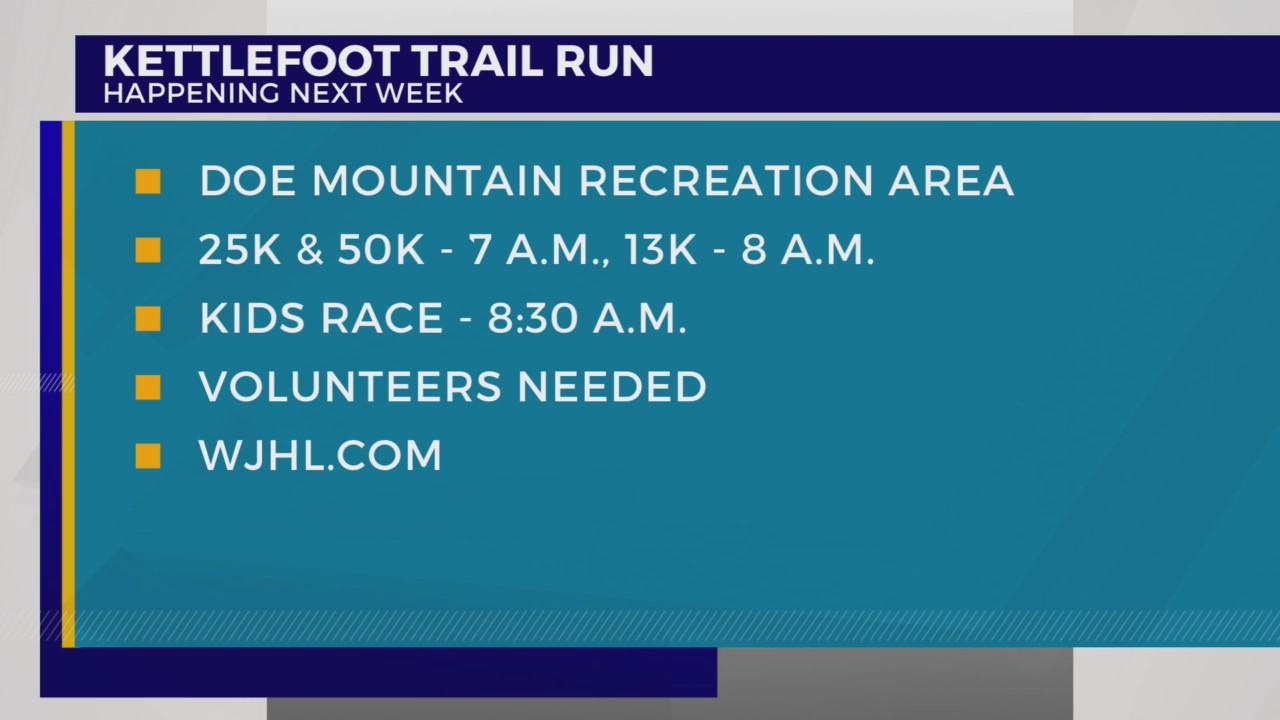 KETTLEFOOT TRAIL RUN
HAPPENING NEXT WEEK

DOE MOUNTAIN RECREATION AREA
25K & 50K - 7 A.M., 13K - 8 A.M.
KIDS RACE - 8:30 A.M.
VOLUNTEERS NEEDED
WJHL.COM